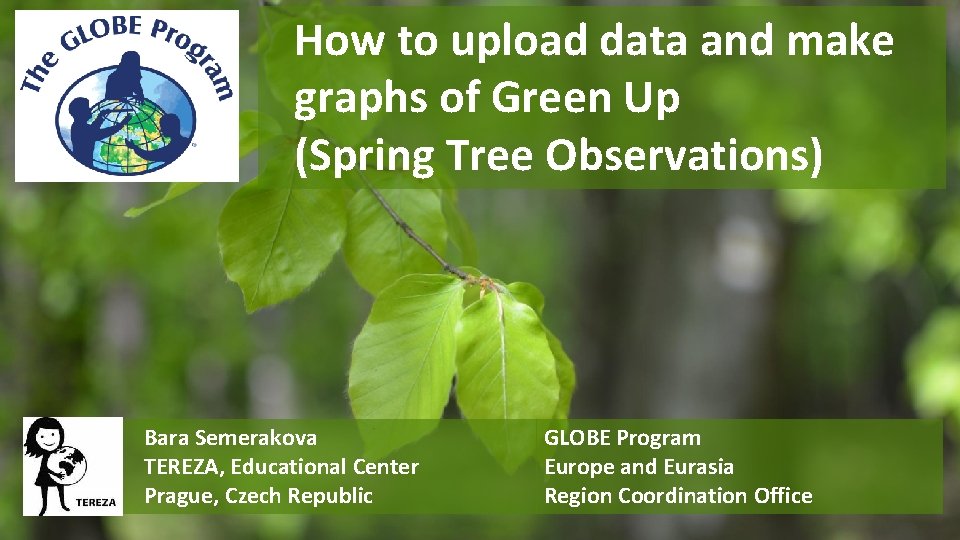 The GLOBE Program

How to upload data and make graphs of Green Up (Spring Tree Observations)

TEREZA

Bara Semerakova
TEREZA, Educational Center
Prague, Czech Republic

GLOBE Program
Europe and Eurasia
Region Coordination Office